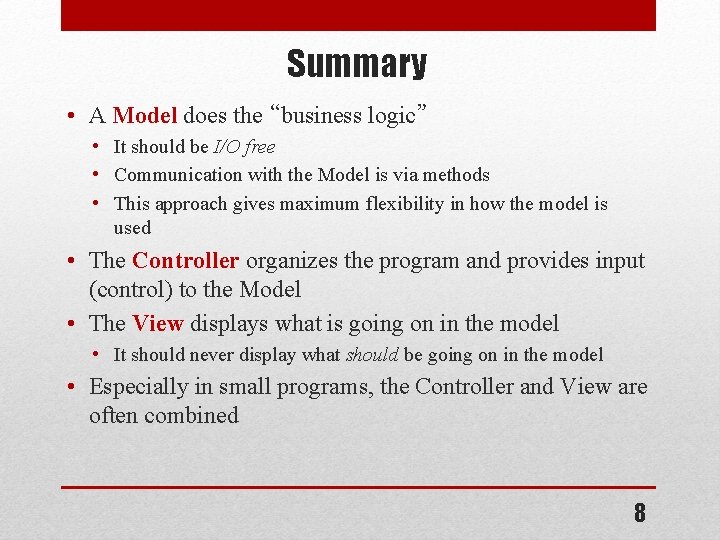 Summary

• A Model does the “business logic”
  • It should be I/O free
  • Communication with the Model is via methods
  • This approach gives maximum flexibility in how the model is used

• The Controller organizes the program and provides input (control) to the Model

• The View displays what is going on in the model
  • It should never display what should be going on in the model

• Especially in small programs, the Controller and View are often combined

8